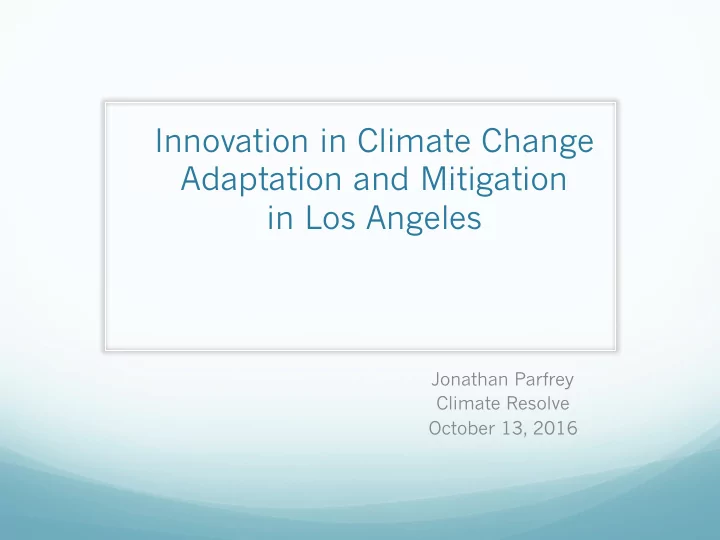 Innovation in Climate Change Adaptation and Mitigation in Los Angeles

Jonathan Parfrey
Climate Resolve
October 13, 2016